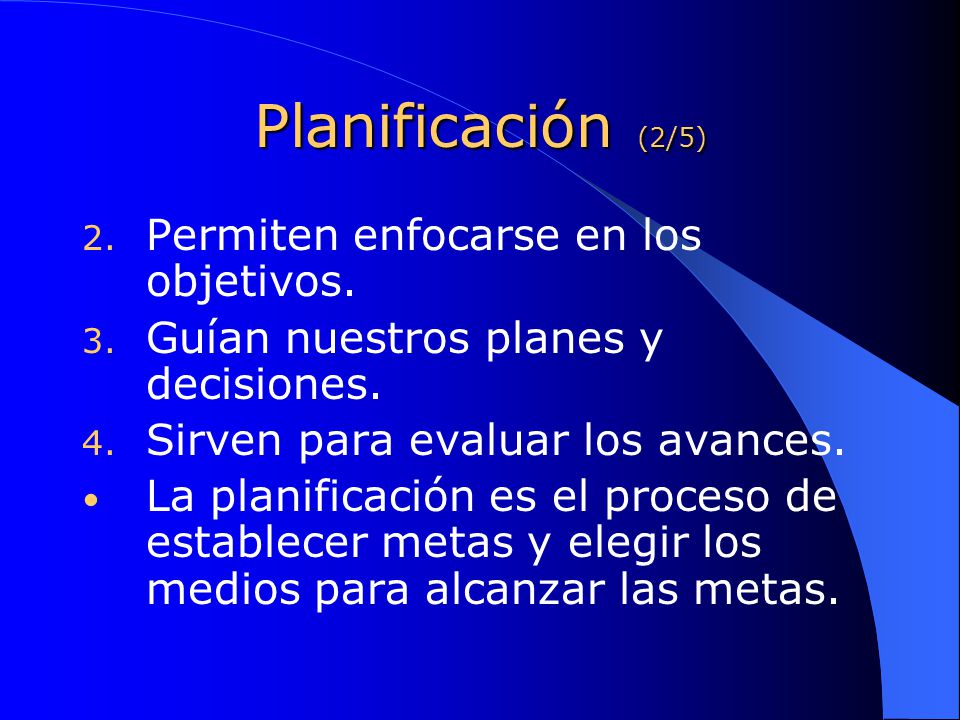 Planificación (2/5)

2. Permiten enfocarse en los objetivos.
3. Guían nuestros planes y decisiones.
4. Sirven para evaluar los avances.
• La planificación es el proceso de establecer metas y elegir los medios para alcanzar las metas.